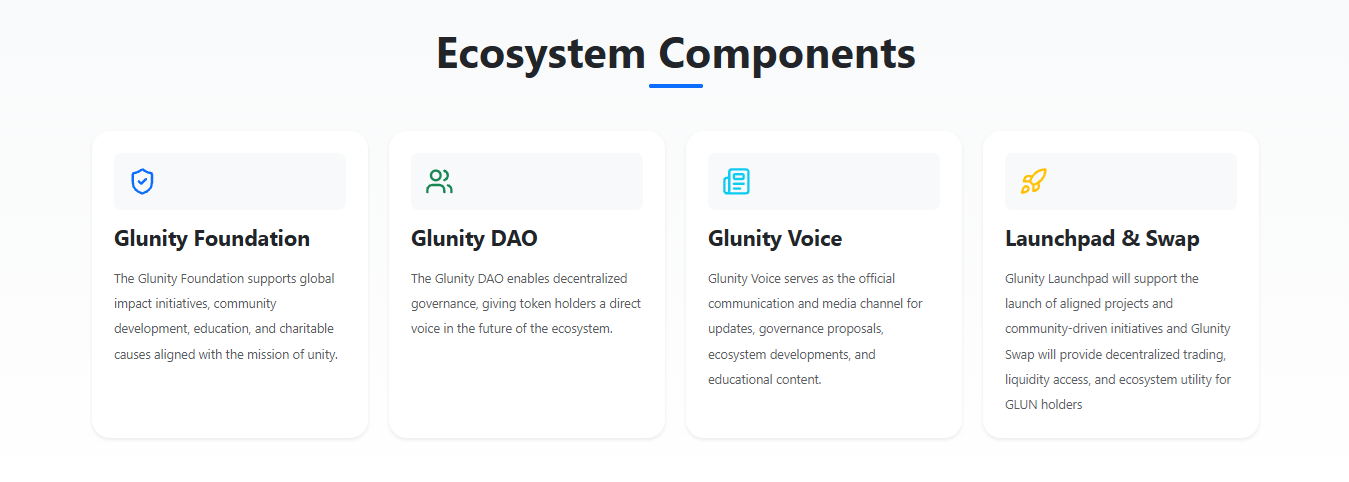 Ecosystem Components

Glunity Foundation

The Glunity Foundation supports global impact initiatives, community development, education, and charitable causes aligned with the mission of unity.

Glunity DAO

The Glunity DAO enables decentralized governance, giving token holders a direct voice in the future of the ecosystem.

Glunity Voice

Glunity Voice serves as the official communication and media channel for updates, governance proposals, ecosystem developments, and educational content.

Launchpad & Swap

Glunity Launchpad will support the launch of aligned projects and community-driven initiatives and Glunity Swap will provide decentralized trading, liquidity access, and ecosystem utility for GLUN holders